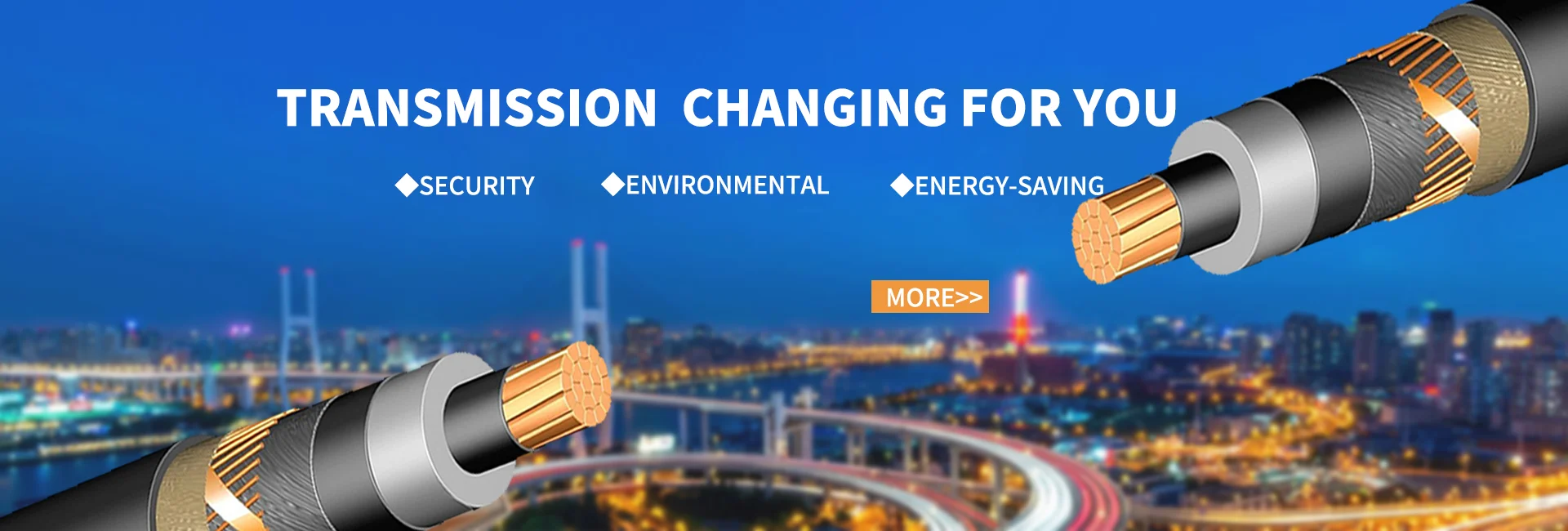 TRANSMISSION CHANGING FOR YOU

◆SECURITY ◆ENVIRONMENTAL ◆ENERGY-SAVING

MORE>>